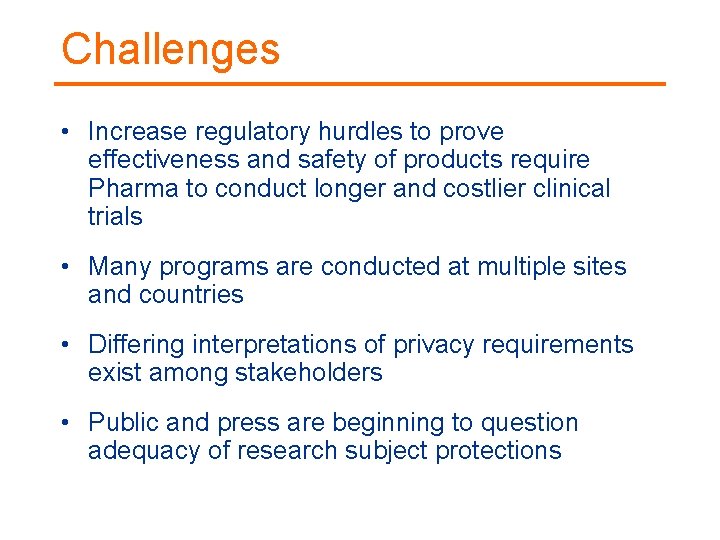 Challenges

• Increase regulatory hurdles to prove effectiveness and safety of products require Pharma to conduct longer and costlier clinical trials

• Many programs are conducted at multiple sites and countries

• Differing interpretations of privacy requirements exist among stakeholders

• Public and press are beginning to question adequacy of research subject protections